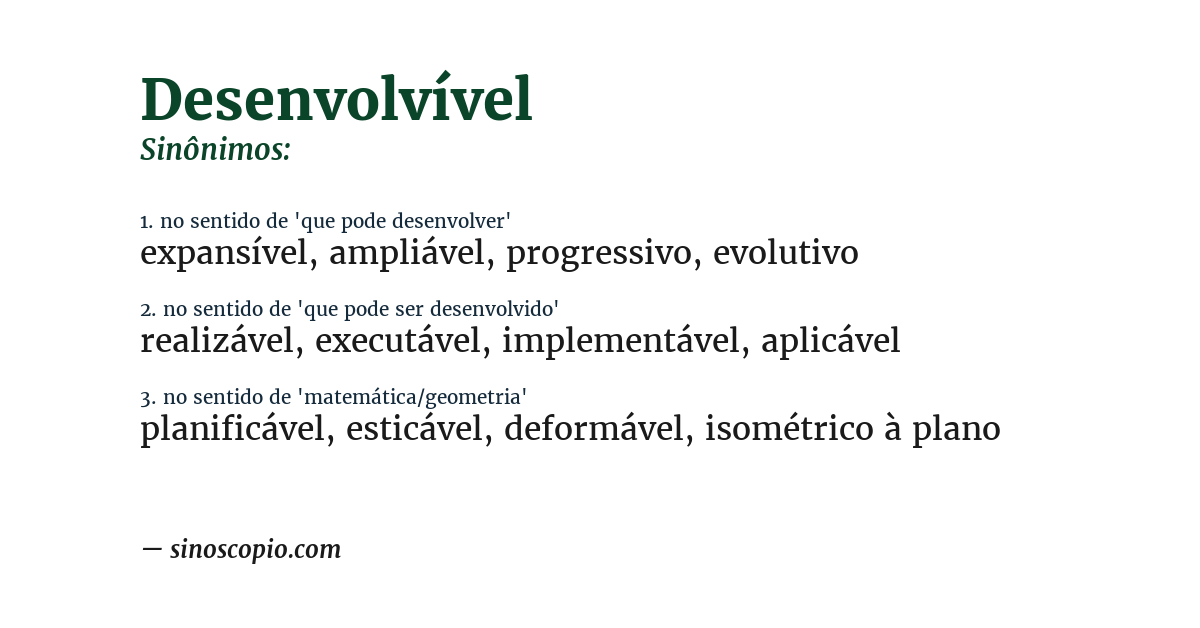 Desenvolvível
Sinônimos:

1. no sentido de 'que pode desenvolver'
expansível, ampliável, progressivo, evolutivo

2. no sentido de 'que pode ser desenvolvido'
realizável, executável, implementável, aplicável

3. no sentido de 'matemática/geometria'
planificável, esticável, deformável, isométrico à plano

— sinoscopio.com